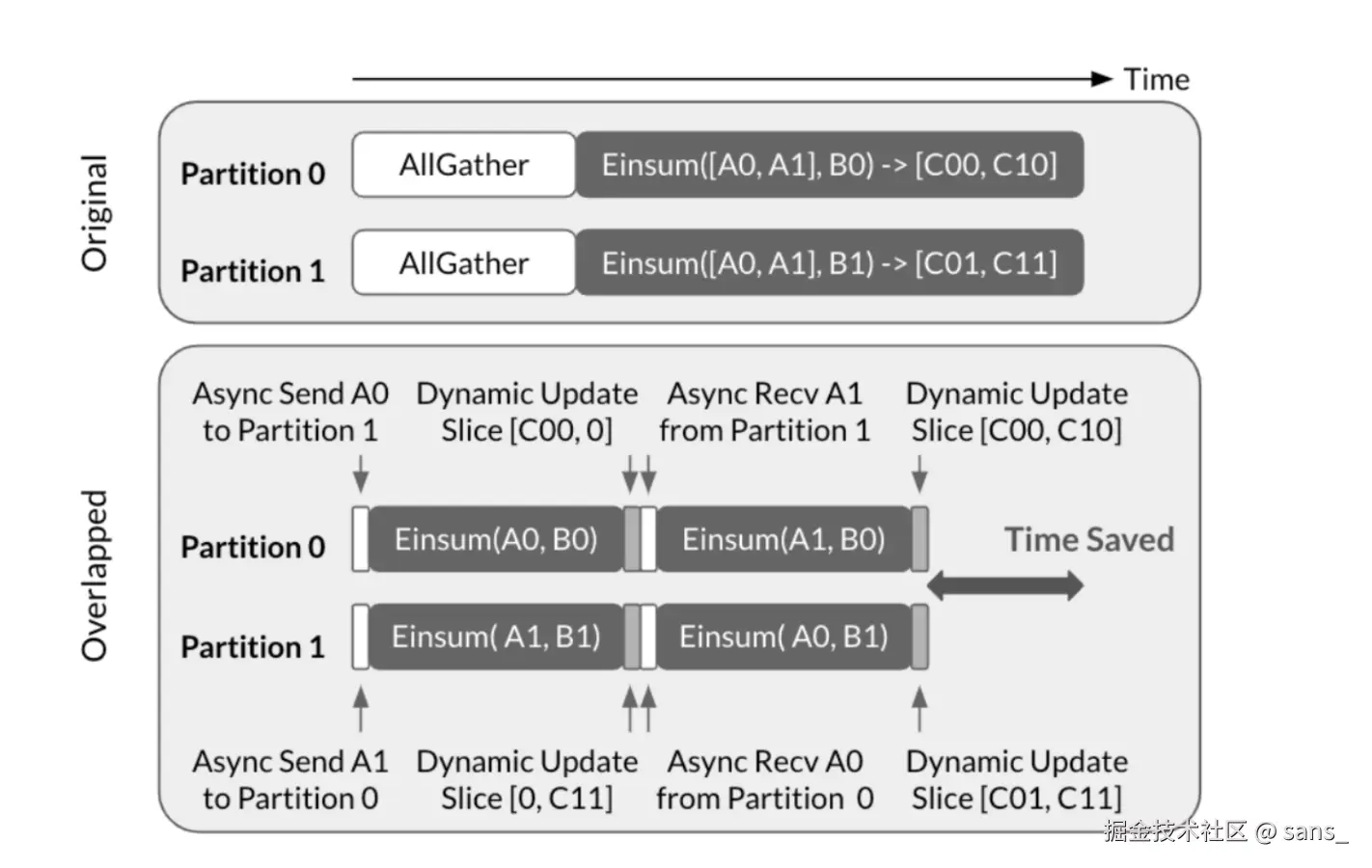 Time

Original

Partition 0
AllGather
Einsum([A0, A1], B0) -> [C00, C10]

Partition 1
AllGather
Einsum([A0, A1], B1) -> [C01, C11]

Overlapped

Async Send A0 to Partition 1
Dynamic Update Slice [C00, 0]
Async Recv A1 from Partition 1
Dynamic Update Slice [C00, C10]

Partition 0
Einsum(A0, B0)
Einsum(A1, B0)

Time Saved

Partition 1
Einsum( A1, B1)
Einsum( A0, B1)

Async Send A1 to Partition 0
Dynamic Update Slice [0, C11]
Async Recv A0 from Partition 0
Dynamic Update Slice [C01, C11]

掘金技术社区 @ sans_